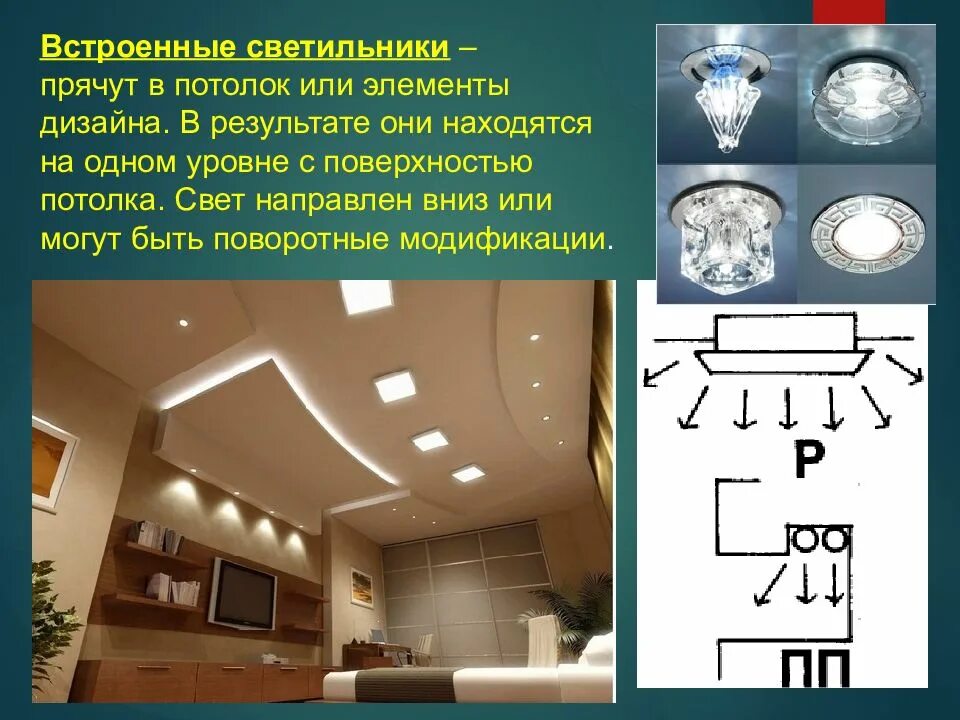 Встроенные светильники – прячут в потолок или элементы дизайна. В результате они находятся на одном уровне с поверхностью потолка. Свет направлен вниз или могут быть поворотные модификации.

Р

ПП